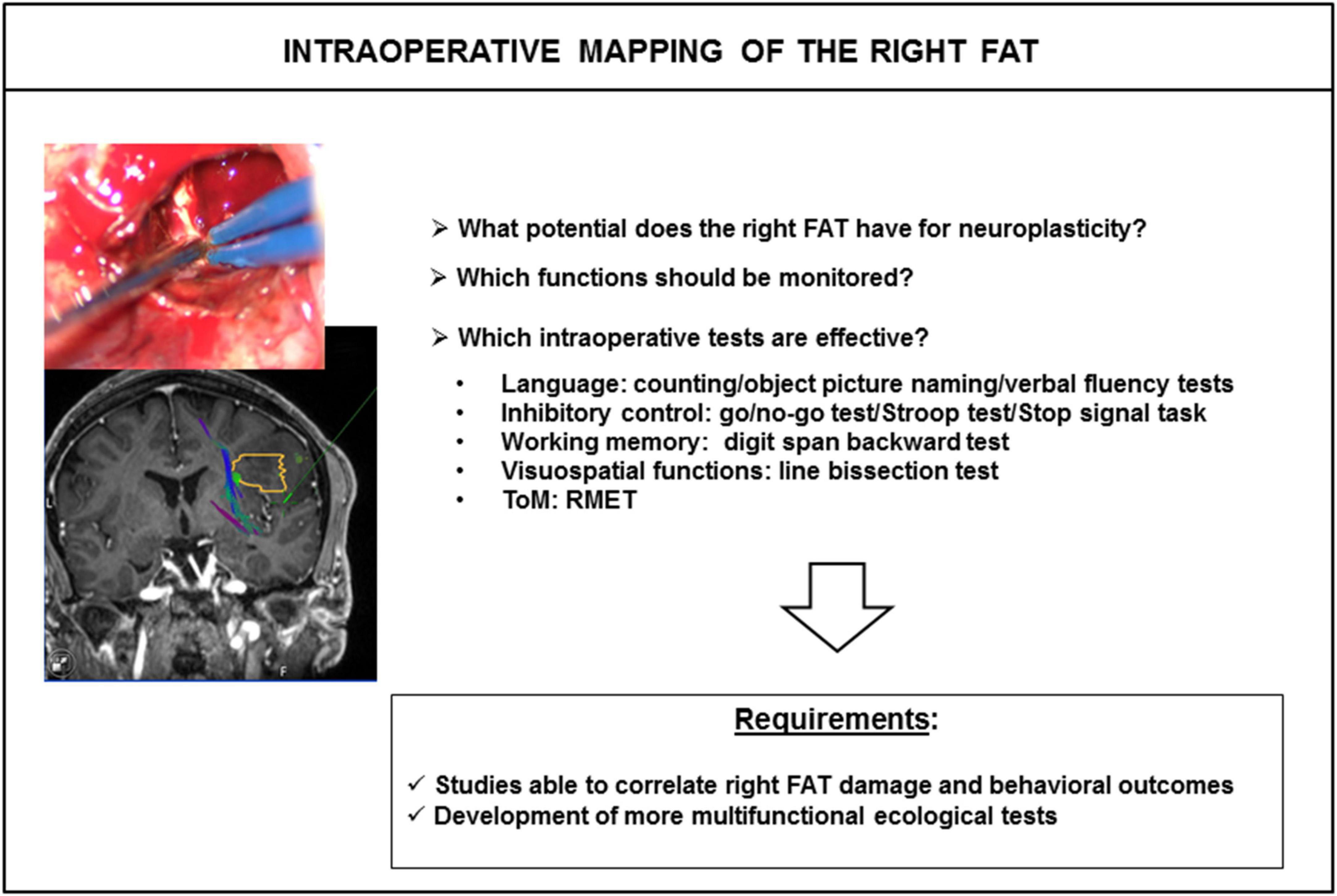 INTRAOPERATIVE MAPPING OF THE RIGHT FAT

L

F

➢ What potential does the right FAT have for neuroplasticity?

➢ Which functions should be monitored?

➢ Which intraoperative tests are effective?

• Language: counting/object picture naming/verbal fluency tests
• Inhibitory control: go/no-go test/Stroop test/Stop signal task
• Working memory: digit span backward test
• Visuospatial functions: line bissection test
• ToM: RMET

Requirements:

✓ Studies able to correlate right FAT damage and behavioral outcomes
✓ Development of more multifunctional ecological tests